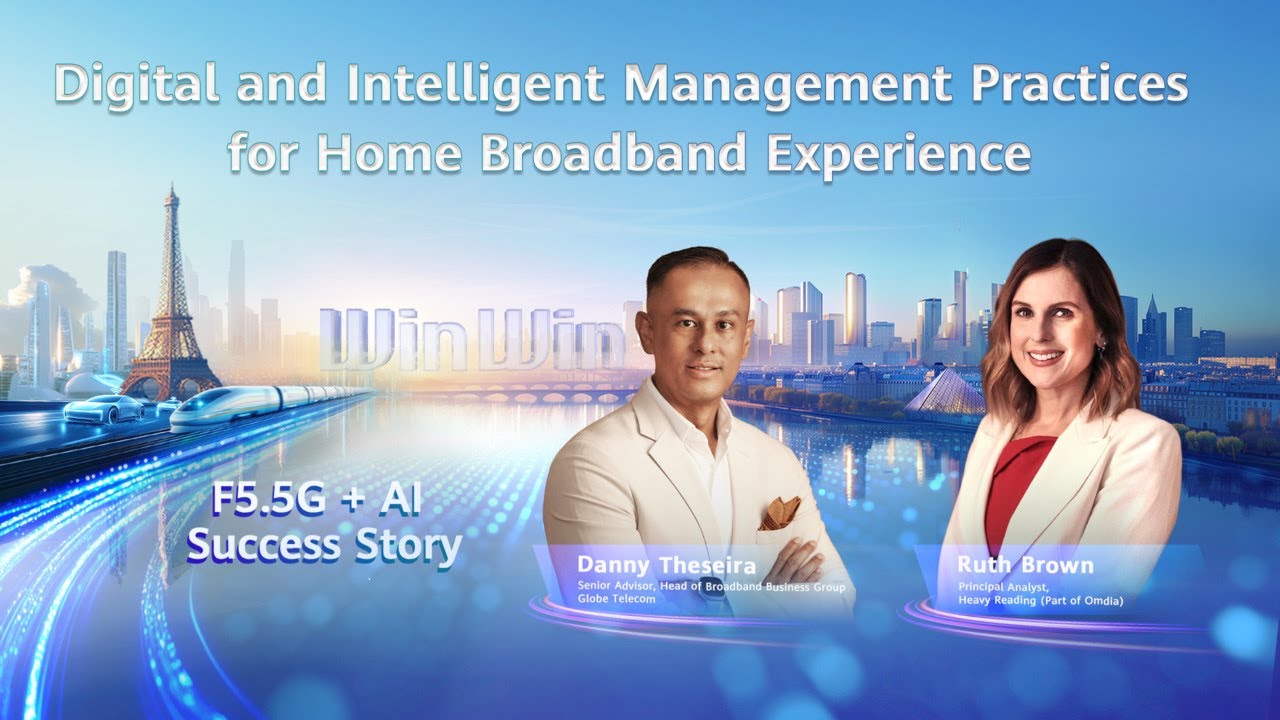 Digital and Intelligent Management Practices for Home Broadband Experience

WinWin

F5.5G + AI Success Story

Danny Theseira
Senior Advisor, Head of Broadband Business Group
Globe Telecom

Ruth Brown
Principal Analyst,
Heavy Reading (Part of Omdia)